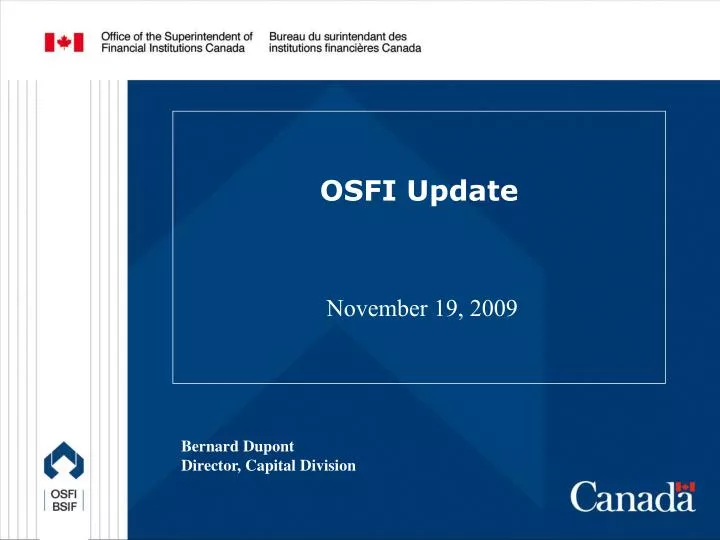 Office of the Superintendent of Financial Institutions Canada

Bureau du surintendant des institutions financières Canada

OSFI Update

November 19, 2009

Bernard Dupont
Director, Capital Division

OSFI
BSIF

Canada